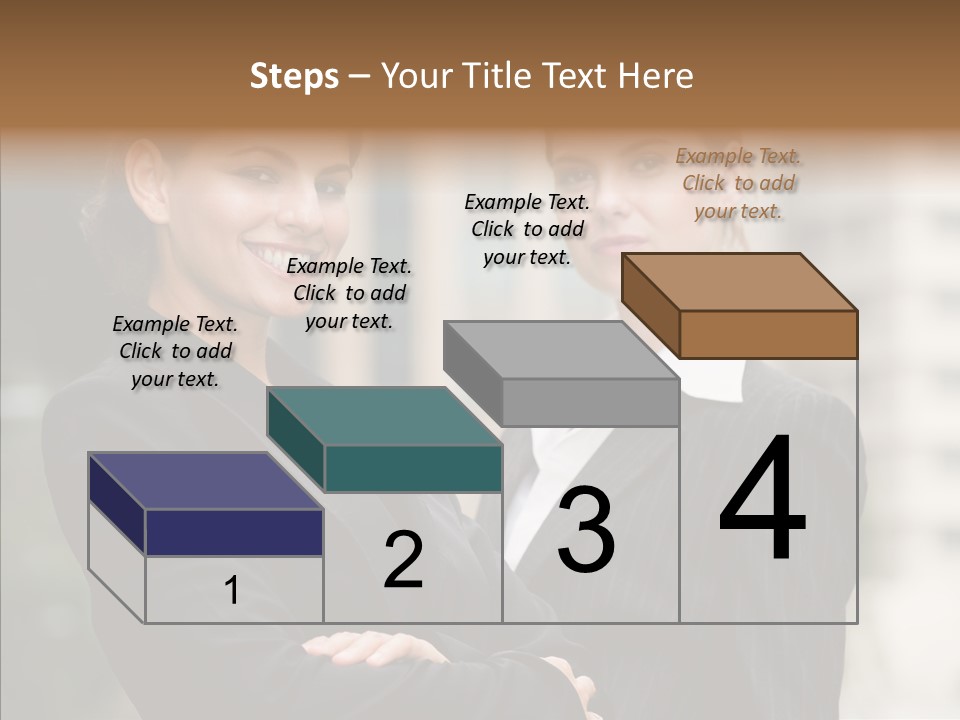 Steps – Your Title Text Here

Example Text. Click to add your text.

Example Text. Click to add your text.

Example Text. Click to add your text.

Example Text. Click to add your text.

1

2

3

4